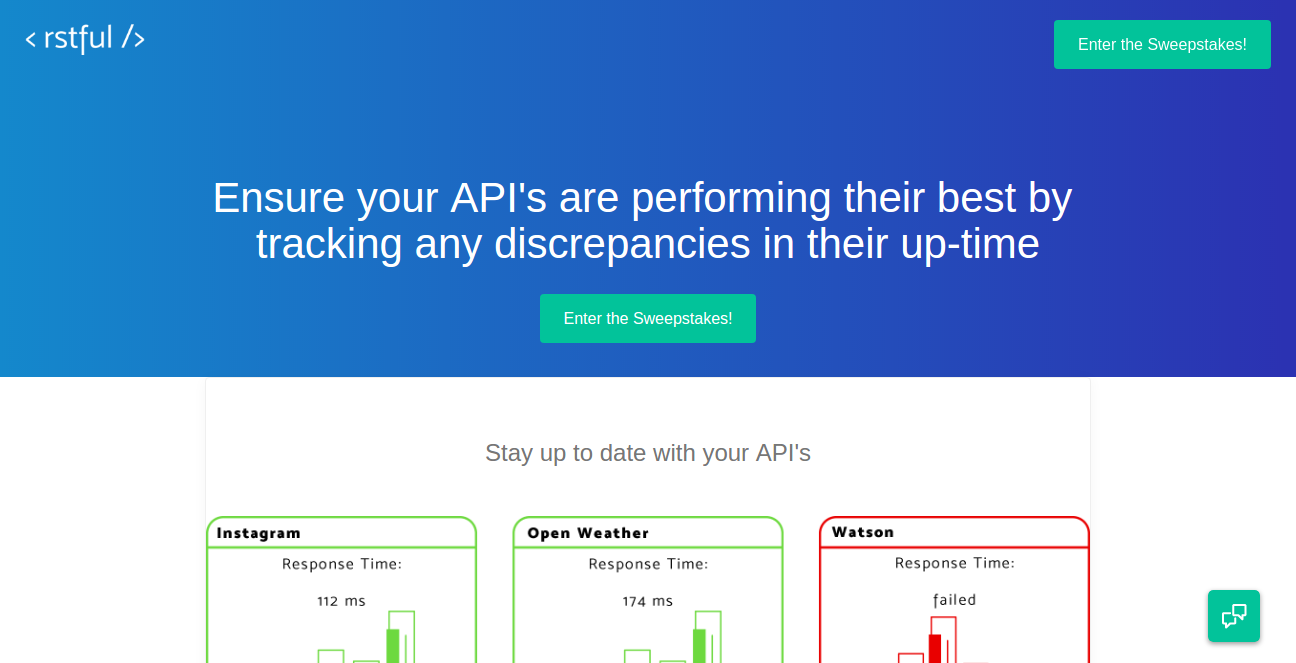 < rstful />

Enter the Sweepstakes!

Ensure your API's are performing their best by tracking any discrepancies in their up-time

Enter the Sweepstakes!

Stay up to date with your API's

Instagram
Response Time:
112 ms

Open Weather
Response Time:
174 ms

Watson
Response Time:
failed